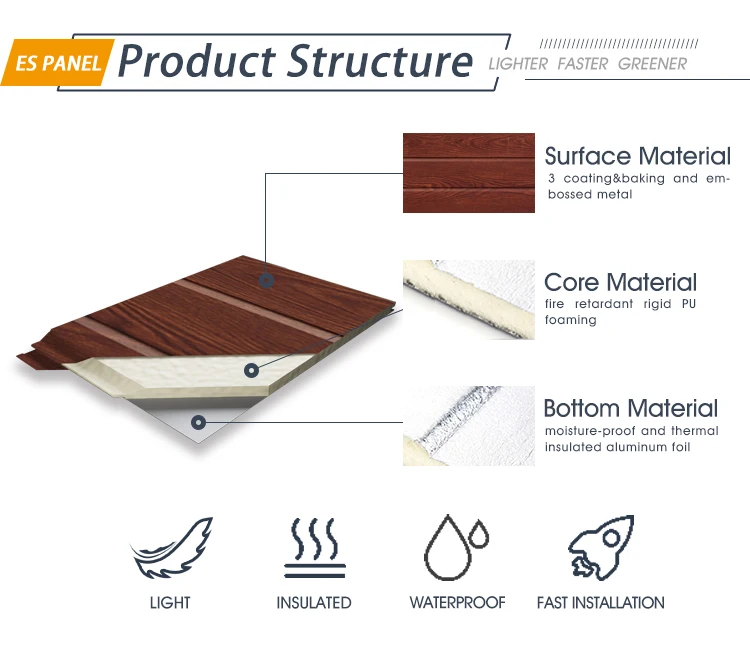 ES PANEL Product Structure

LIGHTER FASTER GREENER

Surface Material
3 coating&baking and embossed metal

Core Material
fire retardant rigid PU foaming

Bottom Material
moisture-proof and thermal insulated aluminum foil

LIGHT

INSULATED

WATERPROOF

FAST INSTALLATION